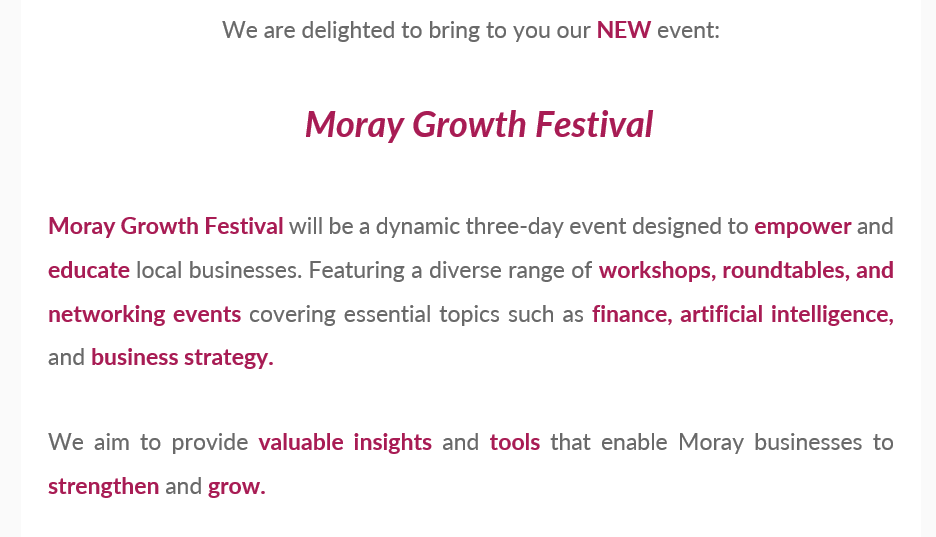 We are delighted to bring to you our NEW event:

Moray Growth Festival

Moray Growth Festival will be a dynamic three-day event designed to empower and educate local businesses. Featuring a diverse range of workshops, roundtables, and networking events covering essential topics such as finance, artificial intelligence, and business strategy.

We aim to provide valuable insights and tools that enable Moray businesses to strengthen and grow.